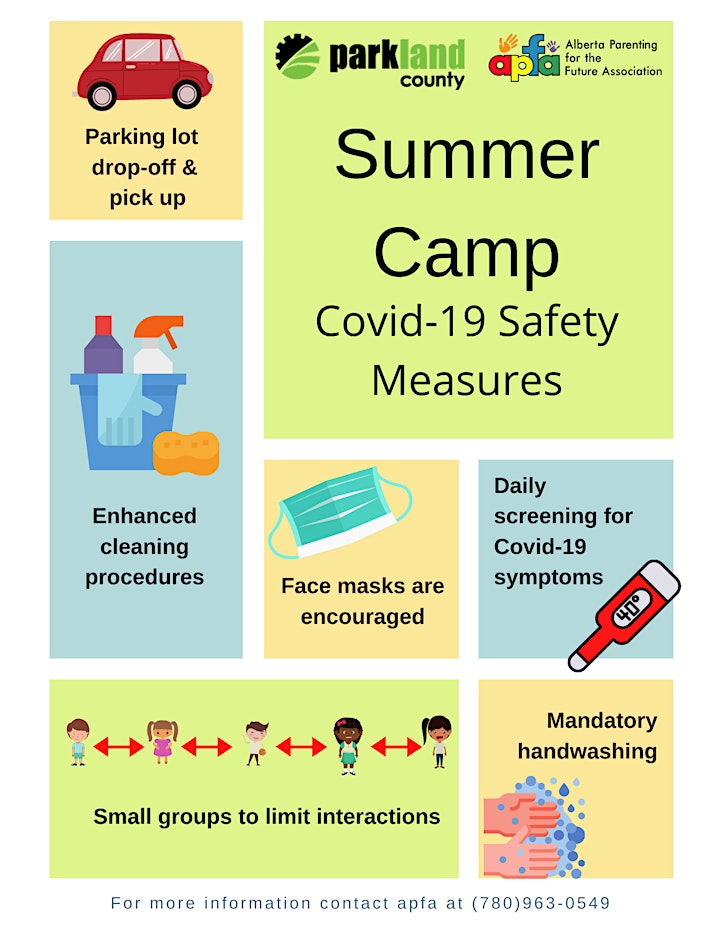 Parking lot drop-off & pick up

parkland county

apfa Alberta Parenting for the Future Association

Summer Camp

Covid-19 Safety Measures

Enhanced cleaning procedures

Face masks are encouraged

Daily screening for Covid-19 symptoms

40°

Small groups to limit interactions

Mandatory handwashing

For more information contact apfa at (780)963-0549